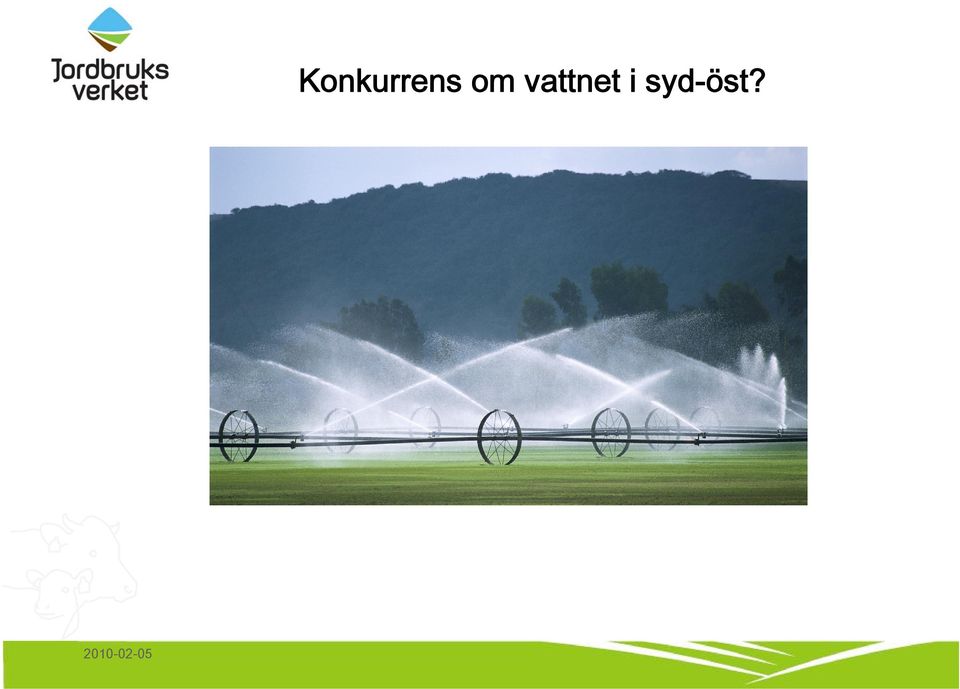 Jordbruks verket

Konkurrens om vattnet i syd-öst?

2010-02-05